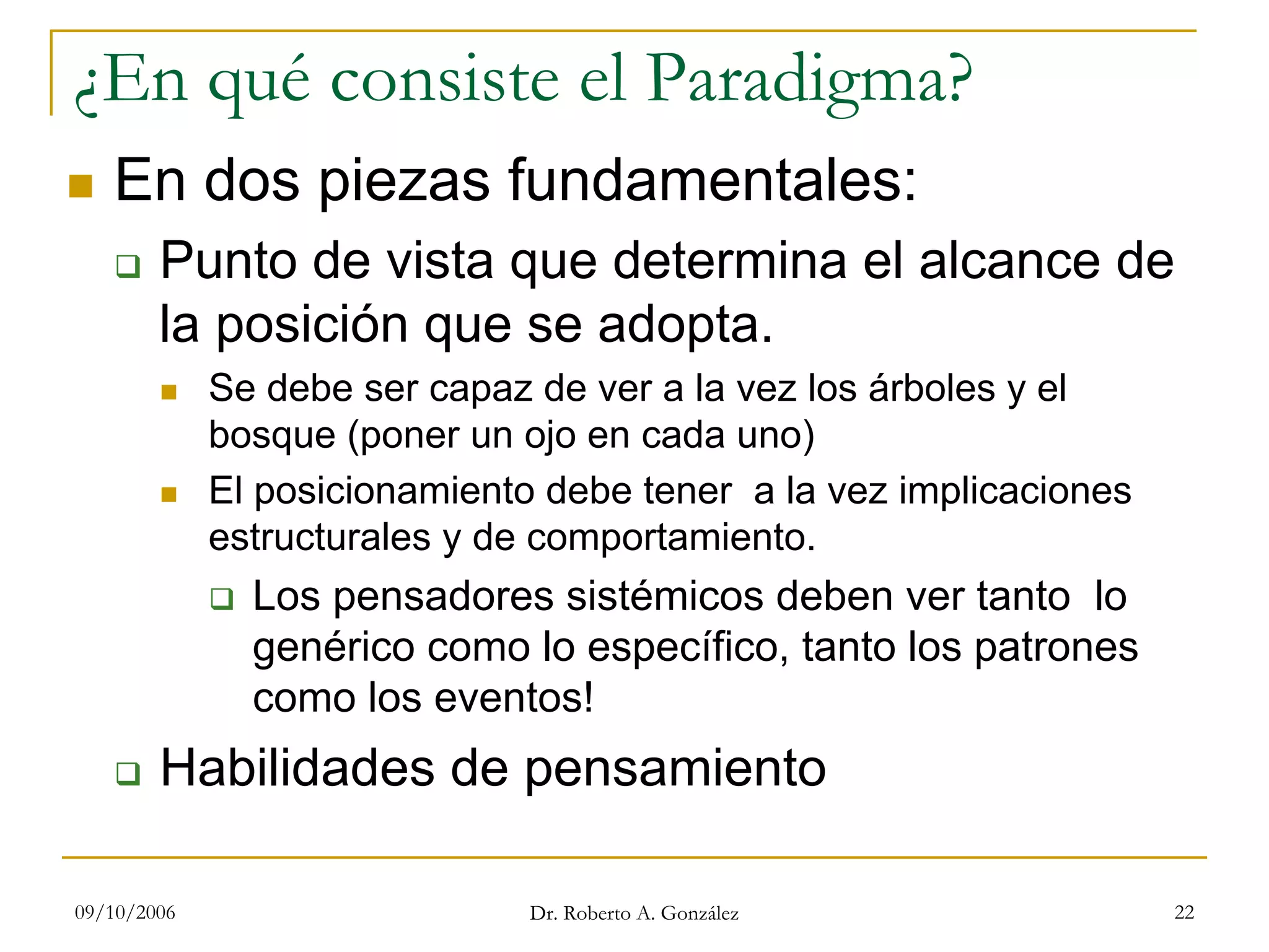 ¿En qué consiste el Paradigma?

En dos piezas fundamentales:

Punto de vista que determina el alcance de la posición que se adopta.

Se debe ser capaz de ver a la vez los árboles y el bosque (poner un ojo en cada uno)

El posicionamiento debe tener a la vez implicaciones estructurales y de comportamiento.

Los pensadores sistémicos deben ver tanto lo genérico como lo específico, tanto los patrones como los eventos!

Habilidades de pensamiento

09/10/2006

Dr. Roberto A. González

22